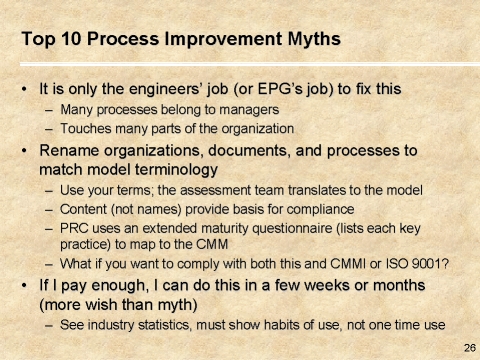 Top 10 Process Improvement Myths

• It is only the engineers' job (or EPG's job) to fix this
  – Many processes belong to managers
  – Touches many parts of the organization
• Rename organizations, documents, and processes to match model terminology
  – Use your terms; the assessment team translates to the model
  – Content (not names) provide basis for compliance
  – PRC uses an extended maturity questionnaire (lists each key practice) to map to the CMM
  – What if you want to comply with both this and CMMI or ISO 9001?
• If I pay enough, I can do this in a few weeks or months (more wish than myth)
  – See industry statistics, must show habits of use, not one time use

26